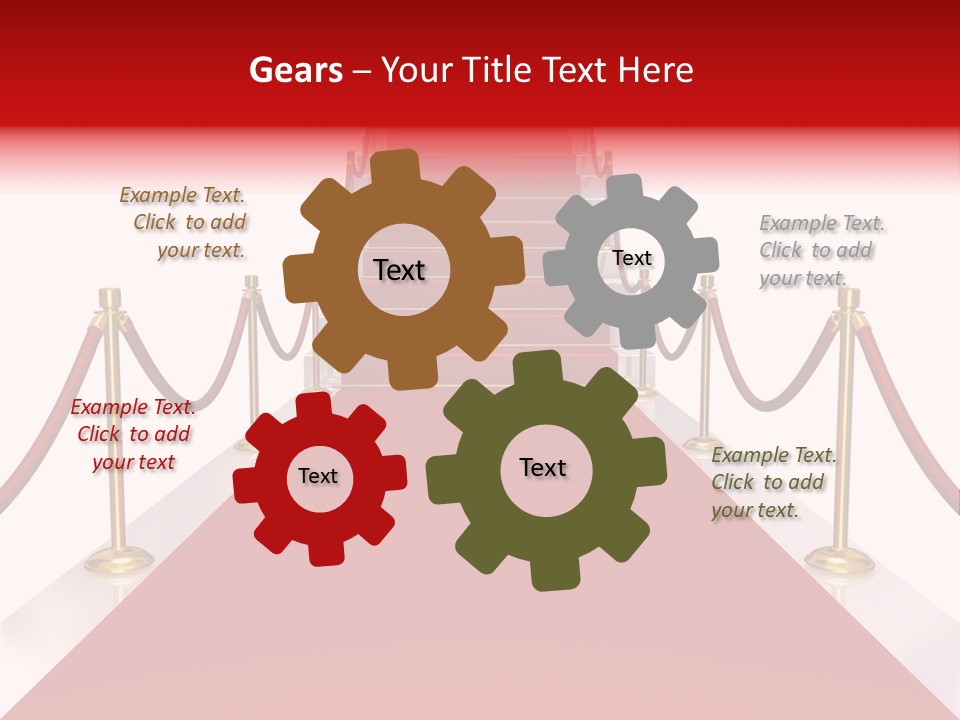 Gears – Your Title Text Here

Example Text. Click to add your text.

Text

Text

Example Text. Click to add your text.

Example Text. Click to add your text

Text

Text

Example Text. Click to add your text.